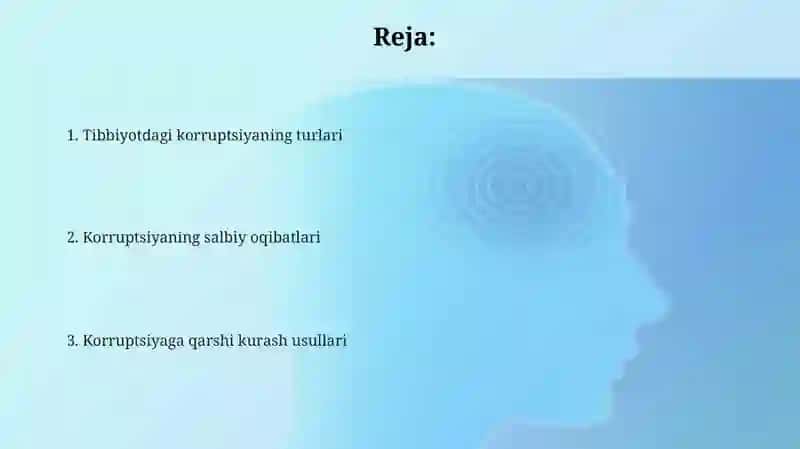 Reja:

1. Tibbiyotdagi korruptsiyaning turlari

2. Korruptsiyaning salbiy oqibatlari

3. Korruptsiyaga qarshi kurash usullari